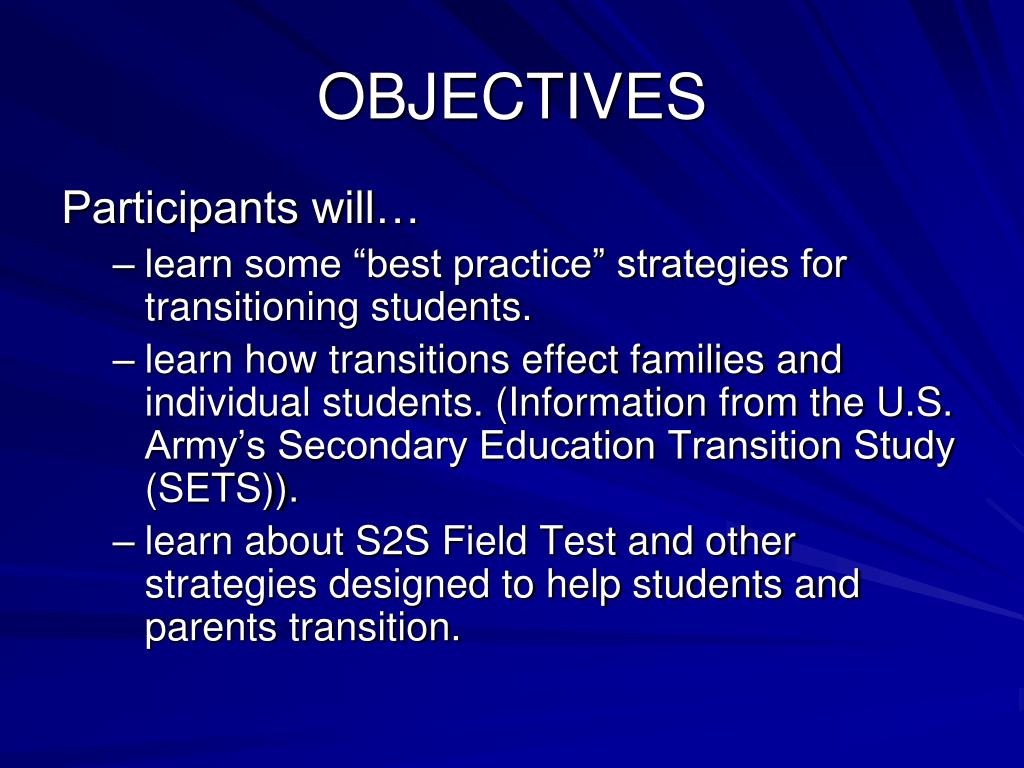 OBJECTIVES

Participants will…

– learn some “best practice” strategies for transitioning students.

– learn how transitions effect families and individual students. (Information from the U.S. Army’s Secondary Education Transition Study (SETS)).

– learn about S2S Field Test and other strategies designed to help students and parents transition.